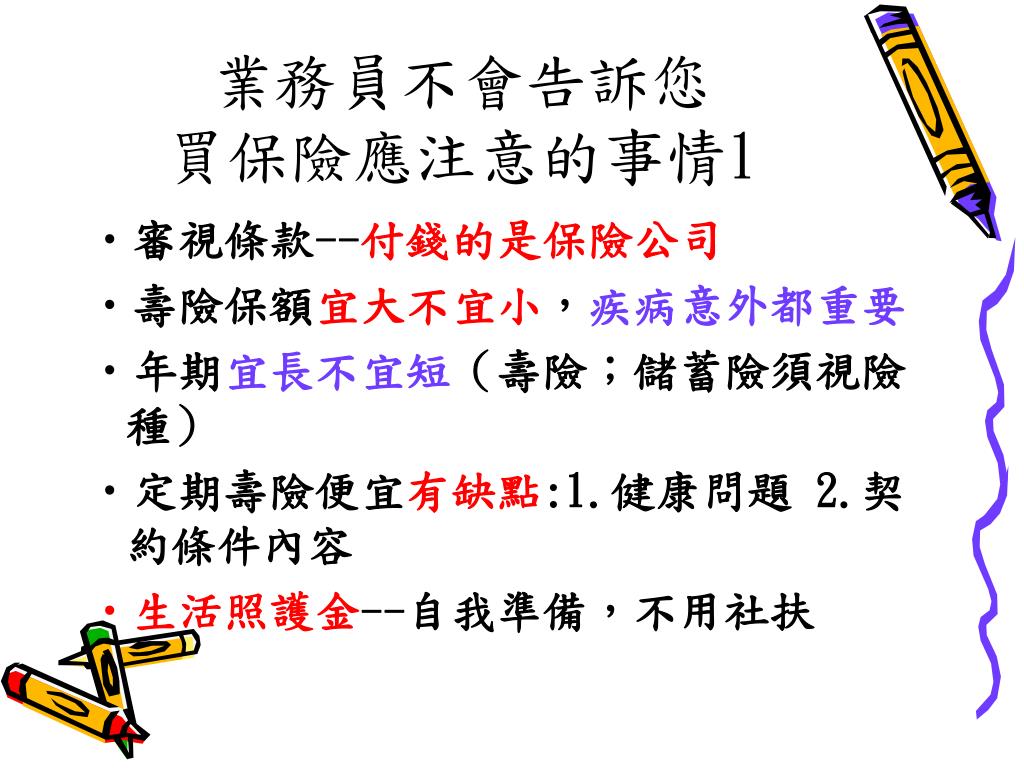 業務員不會告訴您
買保險應注意的事情1

• 審視條款--付錢的是保險公司
• 壽險保額宜大不宜小，疾病意外都重要
• 年期宜長不宜短（壽險；儲蓄險須視險種）
• 定期壽險便宜有缺點:1.健康問題 2.契約條件內容
• 生活照護金--自我準備，不用社扶